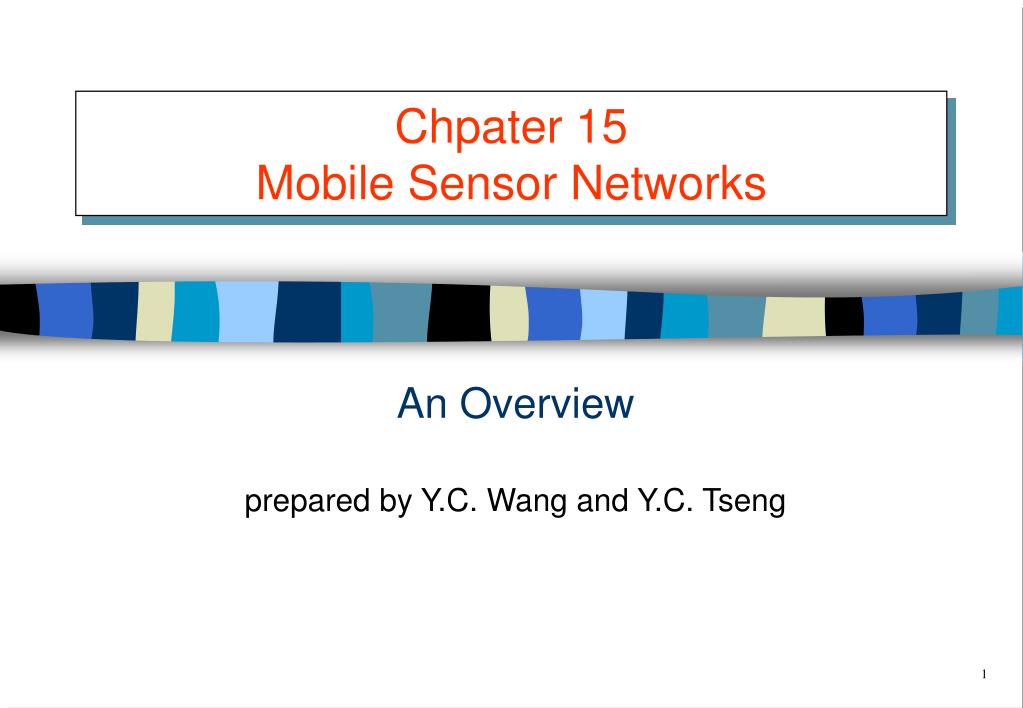 Chpater 15
Mobile Sensor Networks

An Overview

prepared by Y.C. Wang and Y.C. Tseng

1